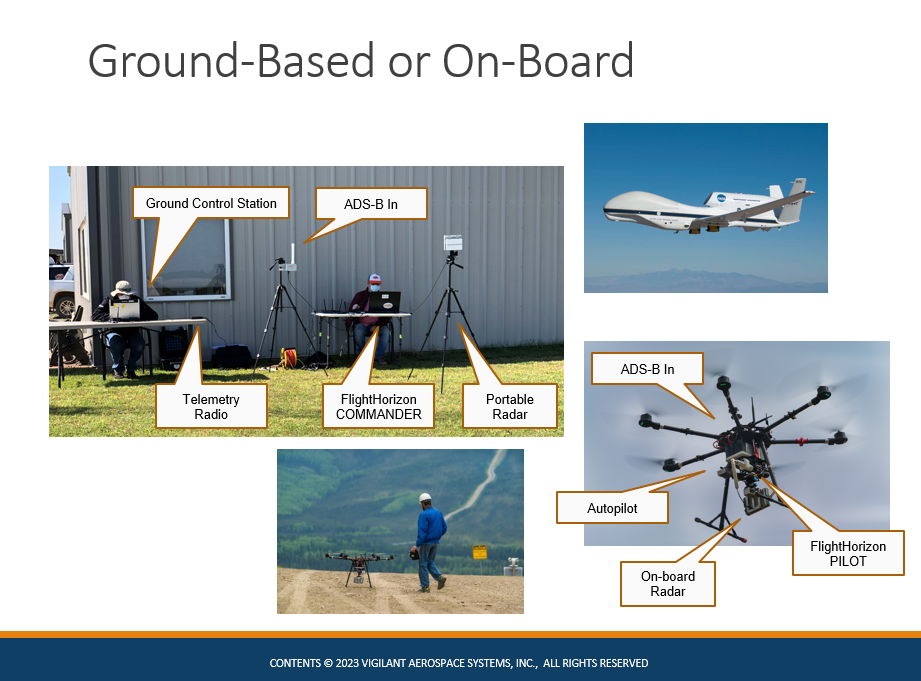 Ground-Based or On-Board

Ground Control Station

ADS-B In

Telemetry Radio

FlightHorizon COMMANDER

Portable Radar

ADS-B In

Autopilot

On-board Radar

FlightHorizon PILOT

CONTENTS © 2023 VIGILANT AEROSPACE SYSTEMS, INC., ALL RIGHTS RESERVED